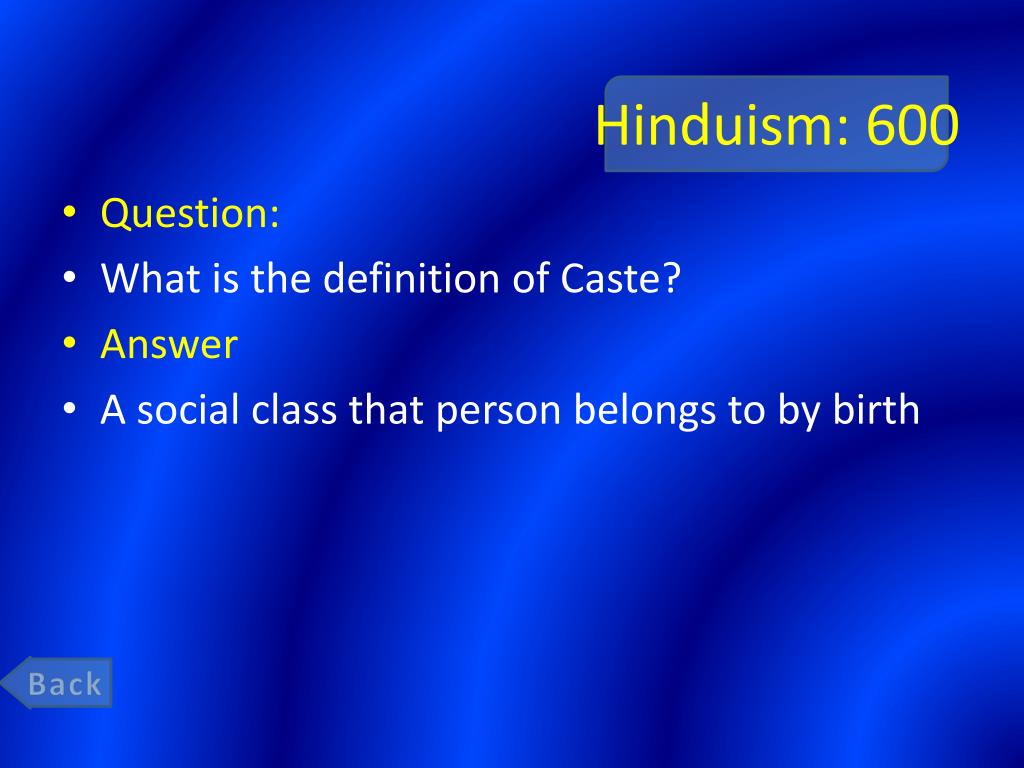 Hinduism: 600

• Question:
• What is the definition of Caste?
• Answer
• A social class that person belongs to by birth

Back